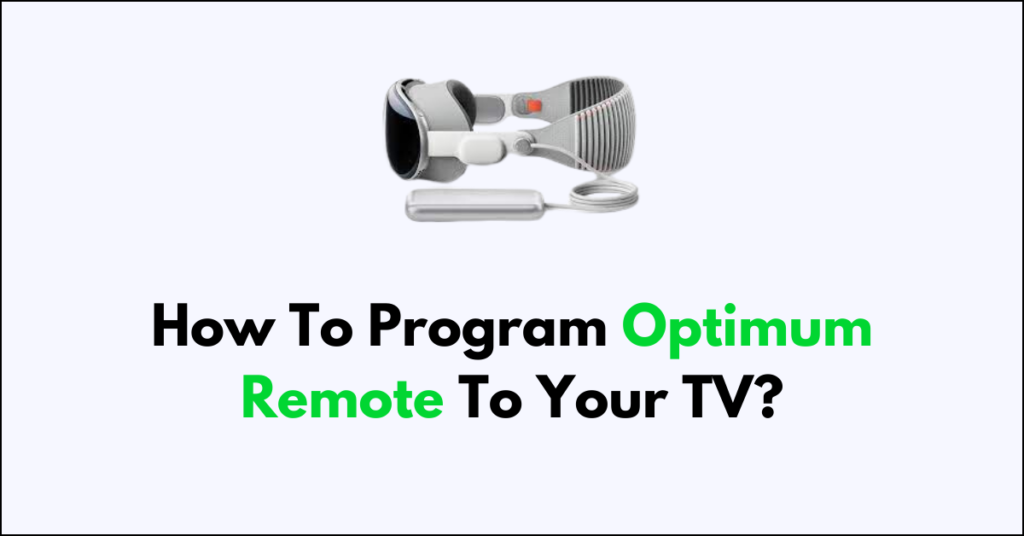 How To Program Optimum Remote To Your TV?